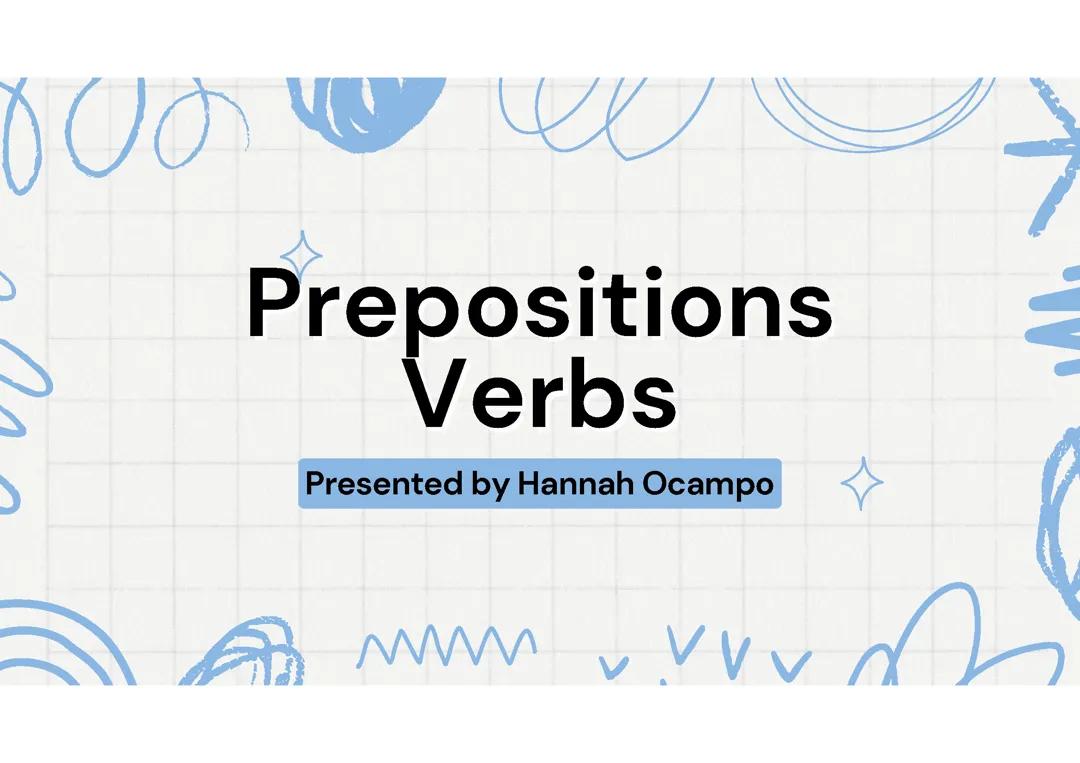 Prepositions
Verbs

Presented by Hannah Ocampo